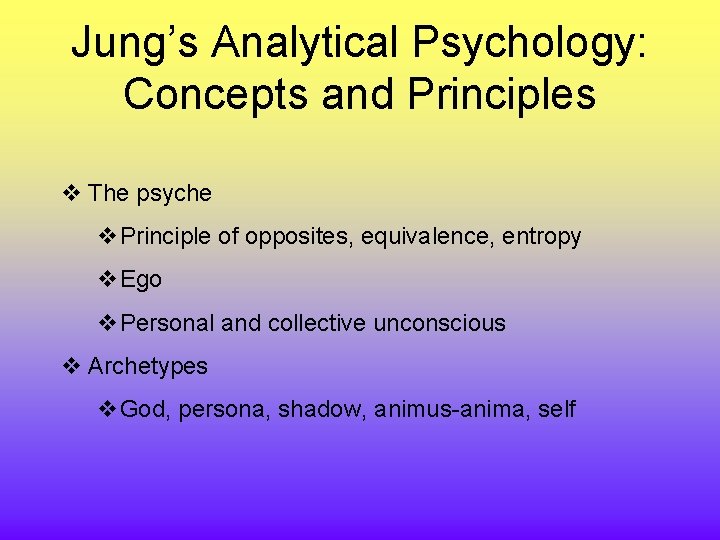 Jung's Analytical Psychology: Concepts and Principles

❖ The psyche

❖ Principle of opposites, equivalence, entropy

❖ Ego

❖ Personal and collective unconscious

❖ Archetypes

❖ God, persona, shadow, animus-anima, self